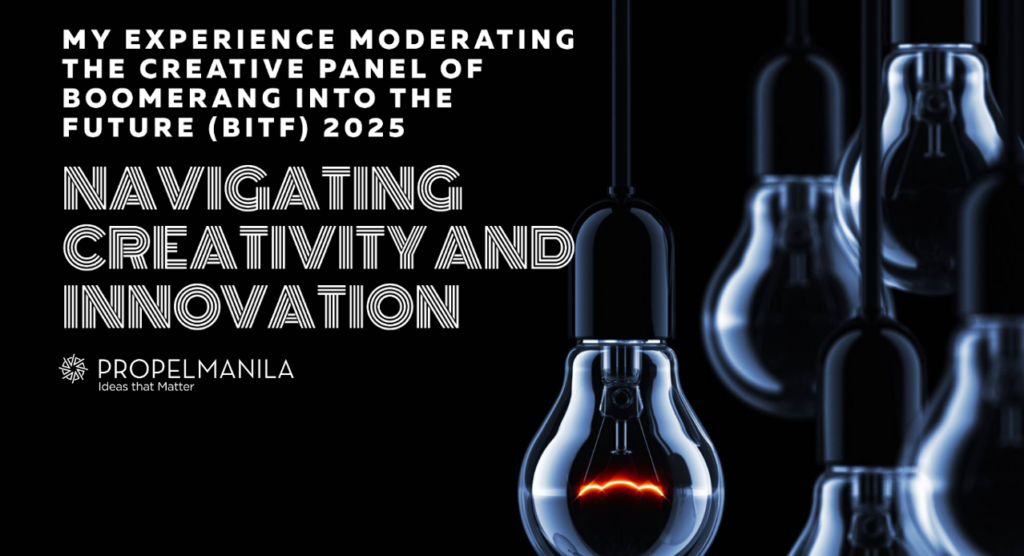 MY EXPERIENCE MODERATING THE CREATIVE PANEL OF BOOMERANG INTO THE FUTURE (BITF) 2025

NAVIGATING CREATIVITY AND INNOVATION

PROPELMANILA
Ideas that Matter